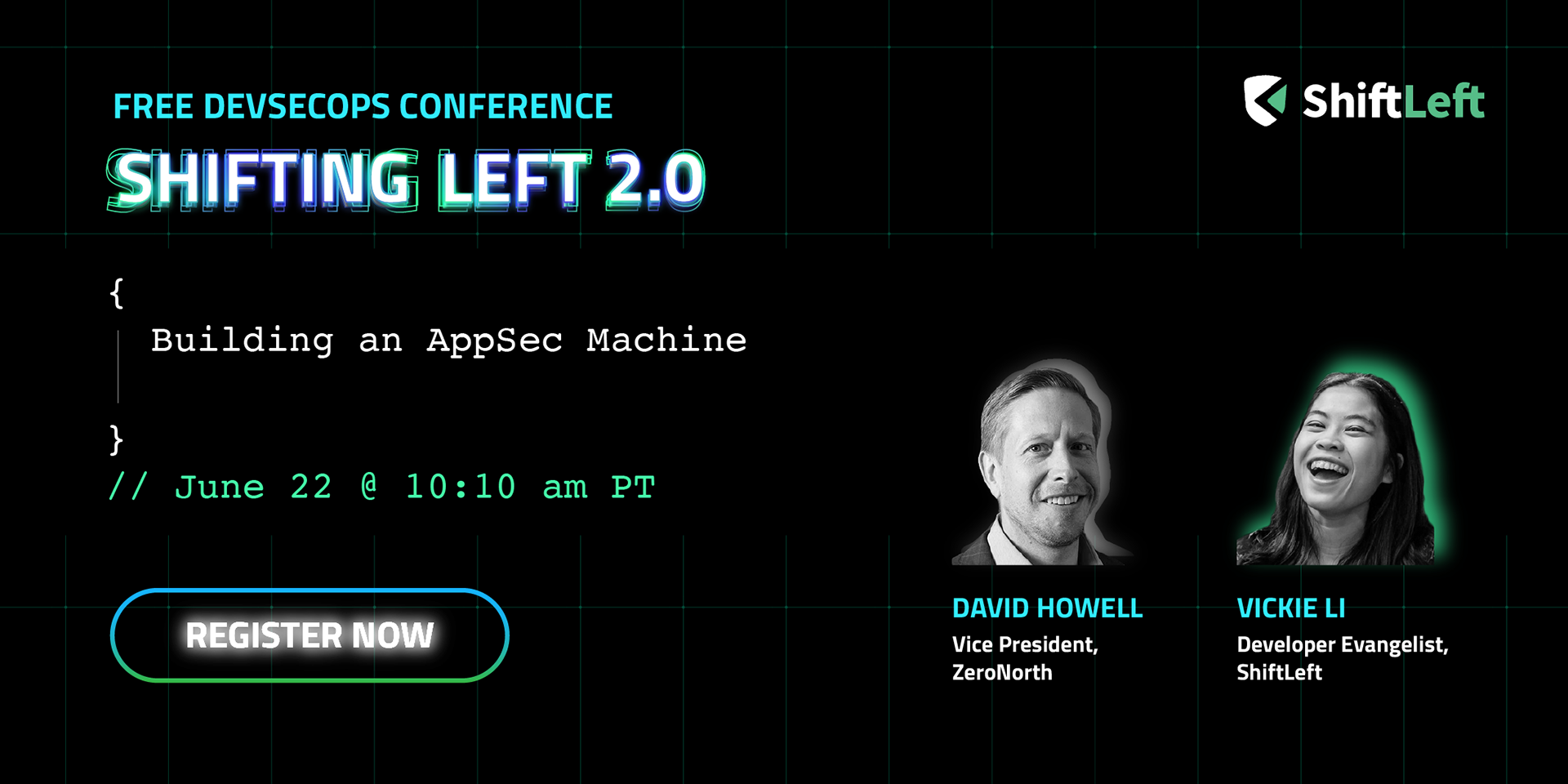 FREE DEVSECOPS CONFERENCE
SHIFTING LEFT 2.0

ShiftLeft

{
Building an AppSec Machine
}
// June 22 @ 10:10 am PT

REGISTER NOW

DAVID HOWELL
Vice President, ZeroNorth

VICKIE LI
Developer Evangelist, ShiftLeft